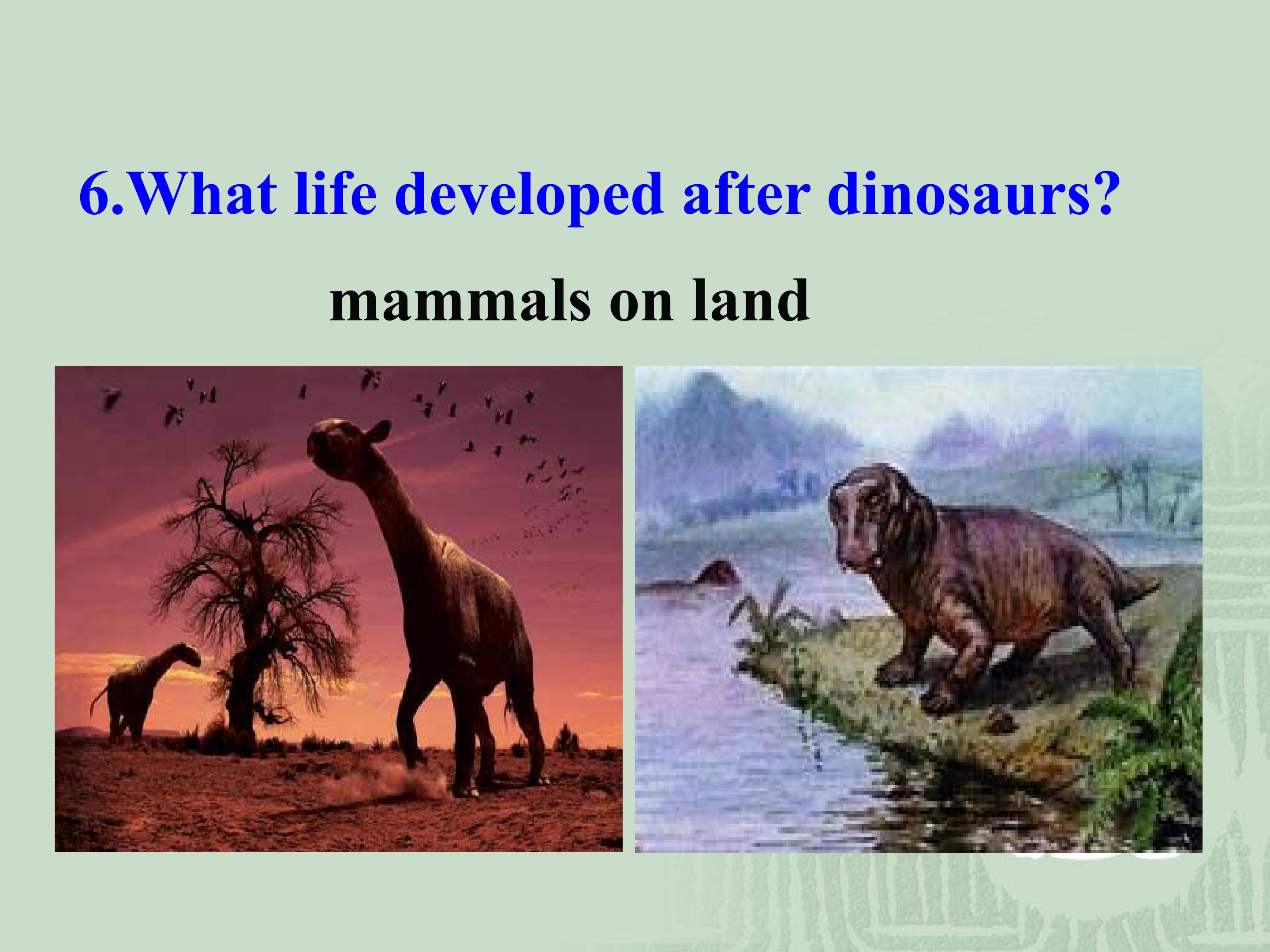 6.What life developed after dinosaurs?

mammals on land